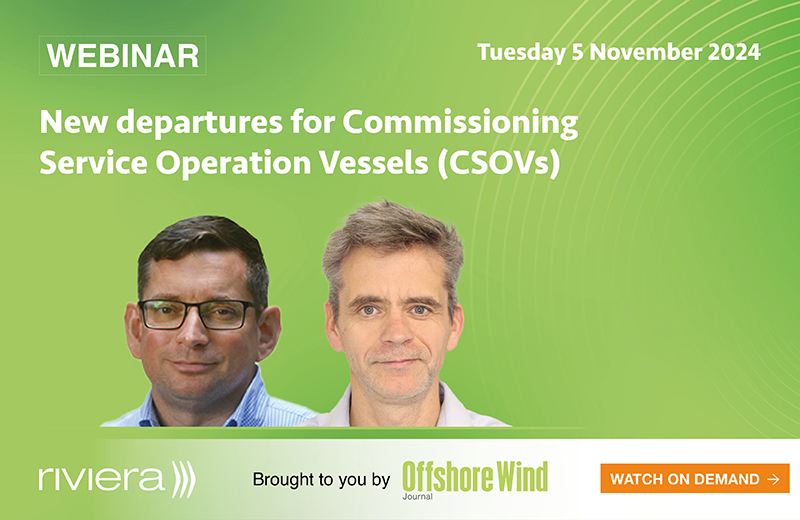 WEBINAR

Tuesday 5 November 2024

New departures for Commissioning Service Operation Vessels (CSOVs)

riviera

Brought to you by Offshore Wind Journal

WATCH ON DEMAND →